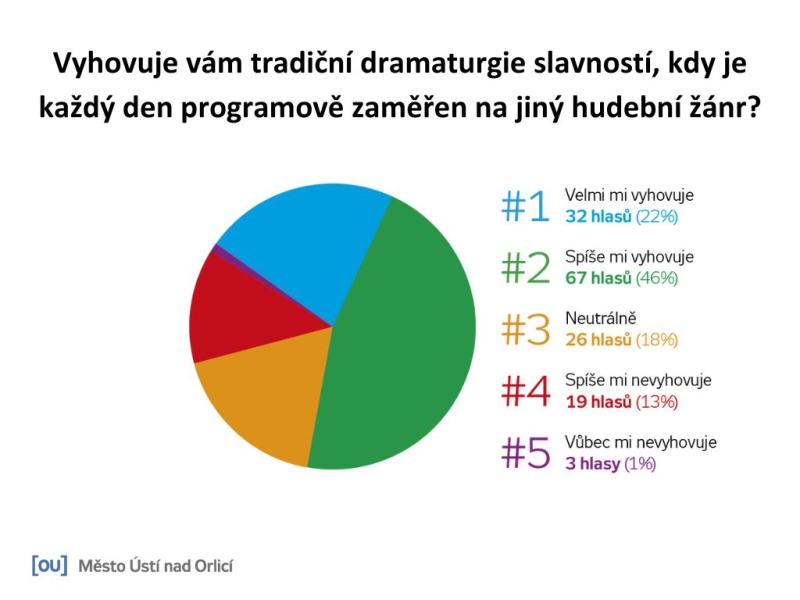 Vyhovuje vám tradiční dramaturgie slavností, kdy je každý den programově zaměřen na jiný hudební žánr?

#1 Velmi mi vyhovuje
32 hlasů (22%)

#2 Spíše mi vyhovuje
67 hlasů (46%)

#3 Neutrálně
26 hlasů (18%)

#4 Spíše mi nevyhovuje
19 hlasů (13%)

#5 Vůbec mi nevyhovuje
3 hlasy (1%)

[ou] Město Ústí nad Orlicí